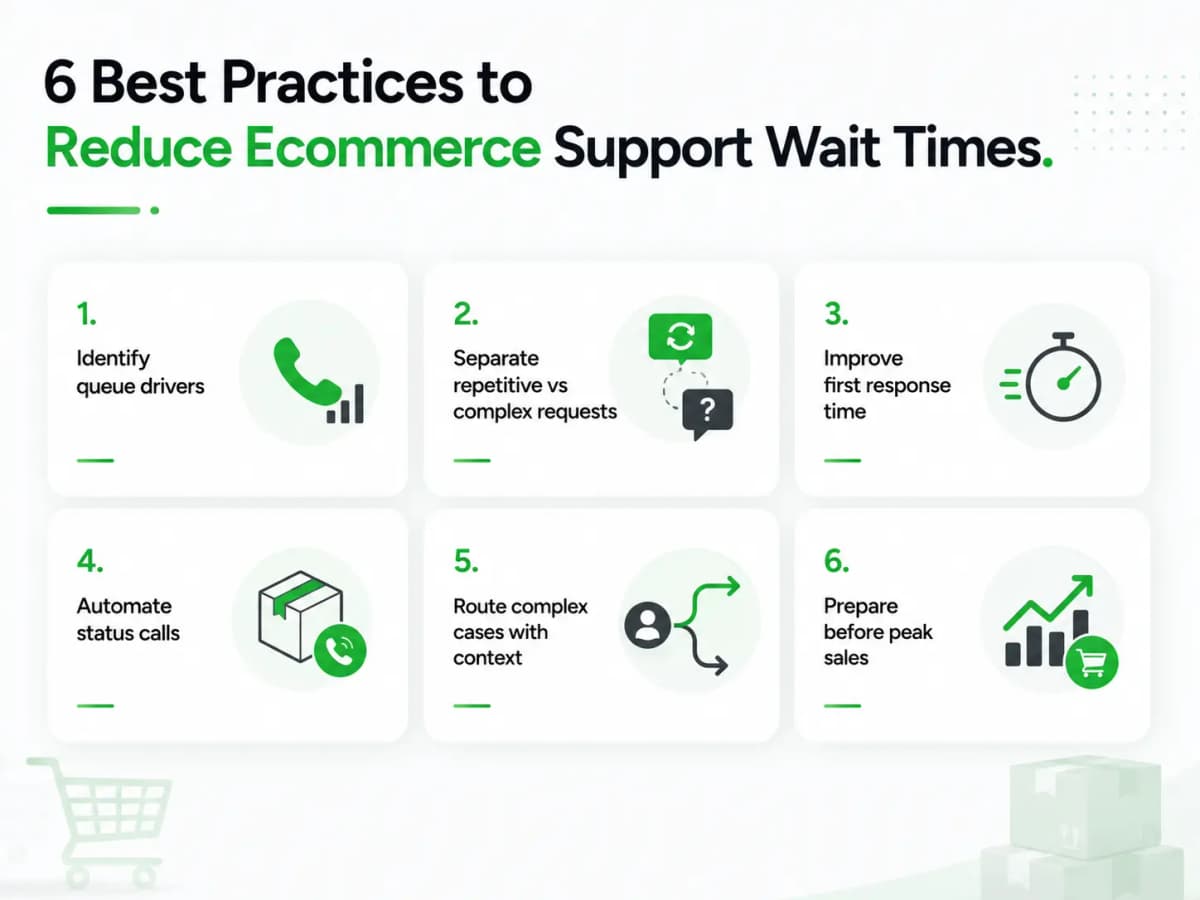 6 Best Practices to Reduce Ecommerce Support Wait Times.

1.
Identify queue drivers

2.
Separate repetitive vs complex requests

?

3.
Improve first response time

4.
Automate status calls

5.
Route complex cases with context

6.
Prepare before peak sales